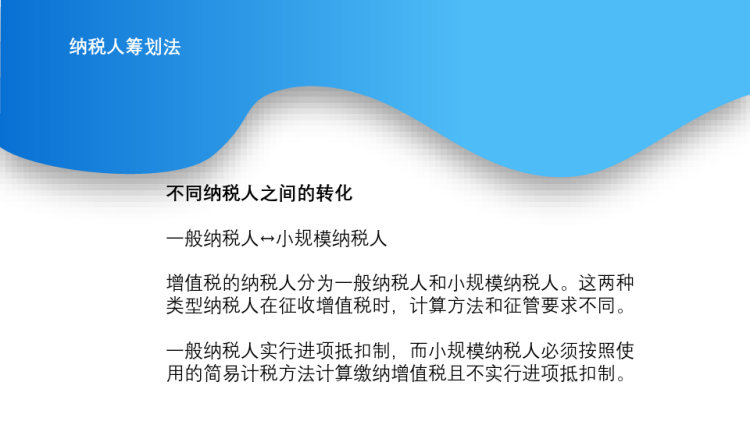 纳税人筹划法

不同纳税人之间的转化

一般纳税人↔小规模纳税人

增值税的纳税人分为一般纳税人和小规模纳税人。这两种类型纳税人在征收增值税时，计算方法和征管要求不同。

一般纳税人实行进项抵扣制，而小规模纳税人必须按照使用的简易计税方法计算缴纳增值税且不实行进项抵扣制。